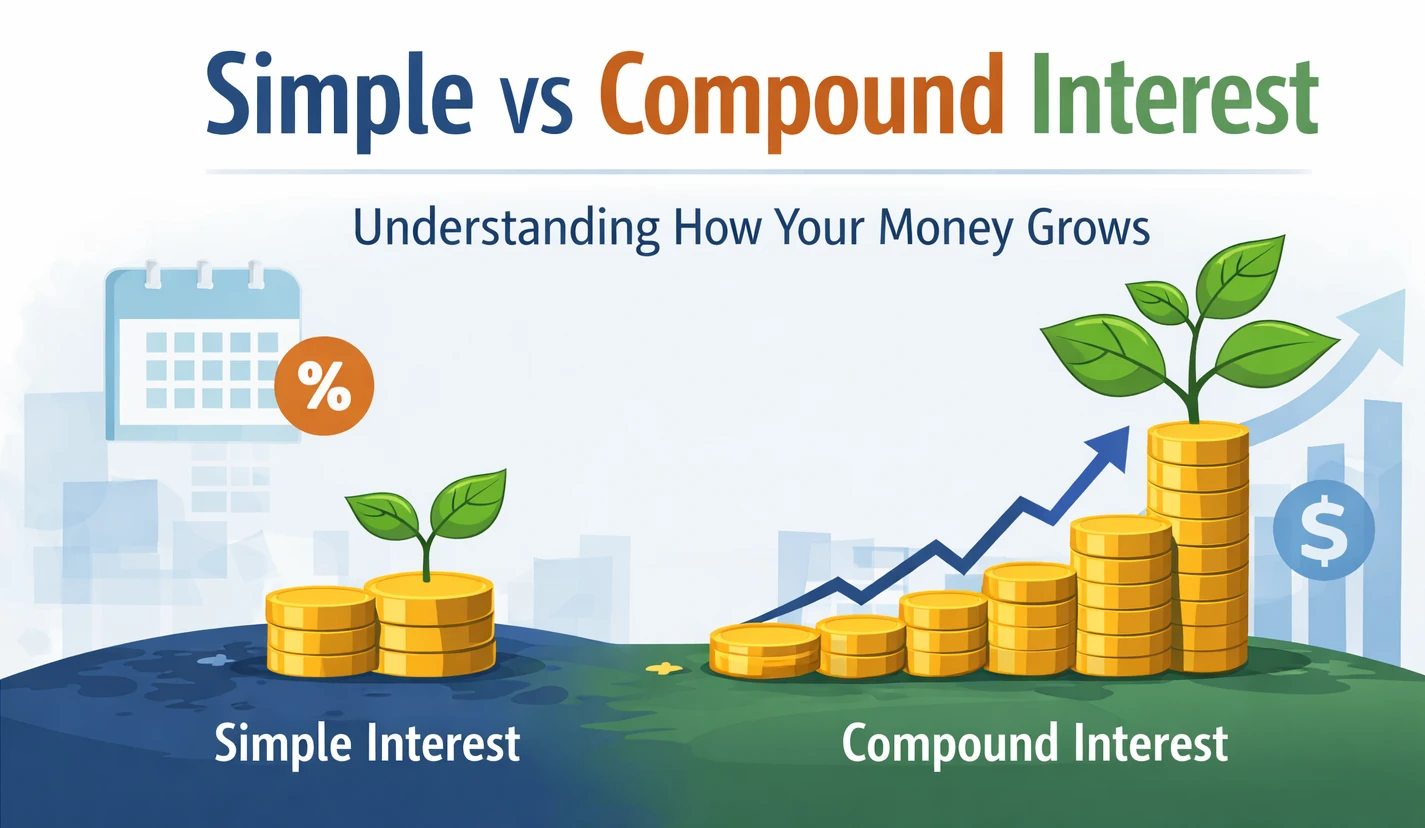 Simple vs Compound Interest

Understanding How Your Money Grows

%

$

Simple Interest

Compound Interest